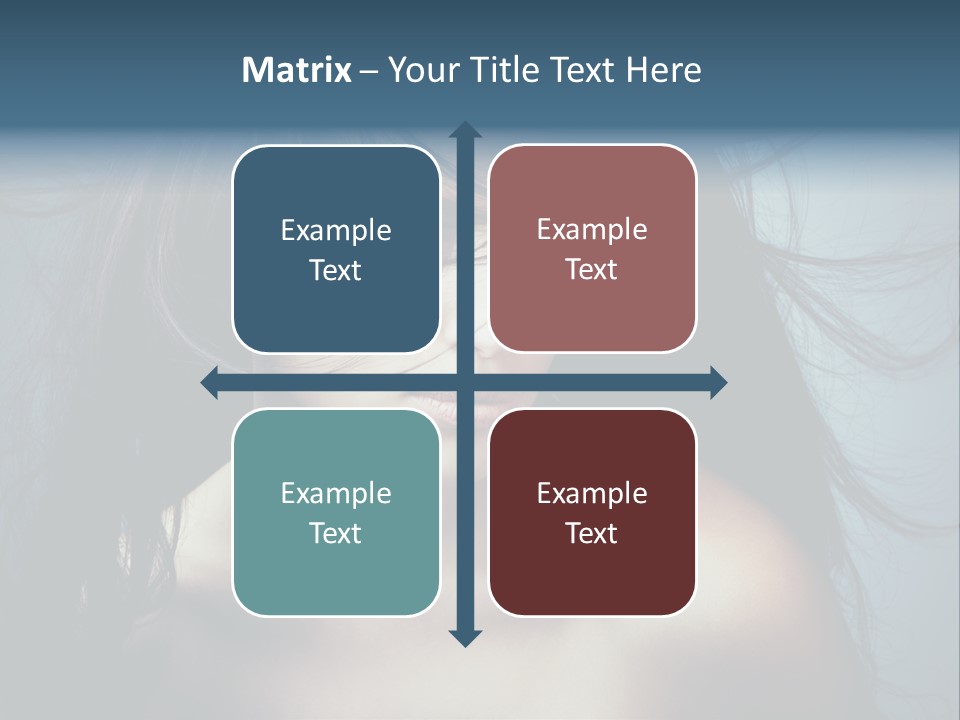 Matrix – Your Title Text Here

Example Text

Example Text

Example Text

Example Text